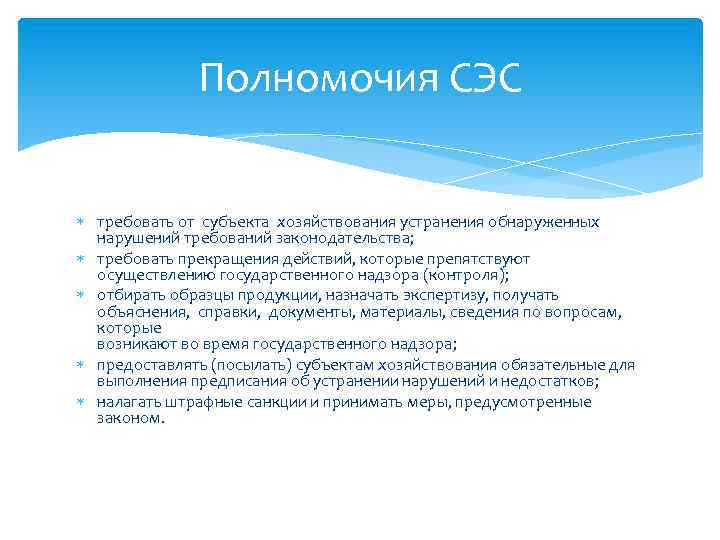 Полномочия СЭС

* требовать от субъекта хозяйствования устранения обнаруженных нарушений требований законодательства;
* требовать прекращения действий, которые препятствуют осуществлению государственного надзора (контроля);
* отбирать образцы продукции, назначать экспертизу, получать объяснения, справки, документы, материалы, сведения по вопросам, которые
возникают во время государственного надзора;
* предоставлять (посылать) субъектам хозяйствования обязательные для выполнения предписания об устранении нарушений и недостатков;
* налагать штрафные санкции и принимать меры, предусмотренные законом.